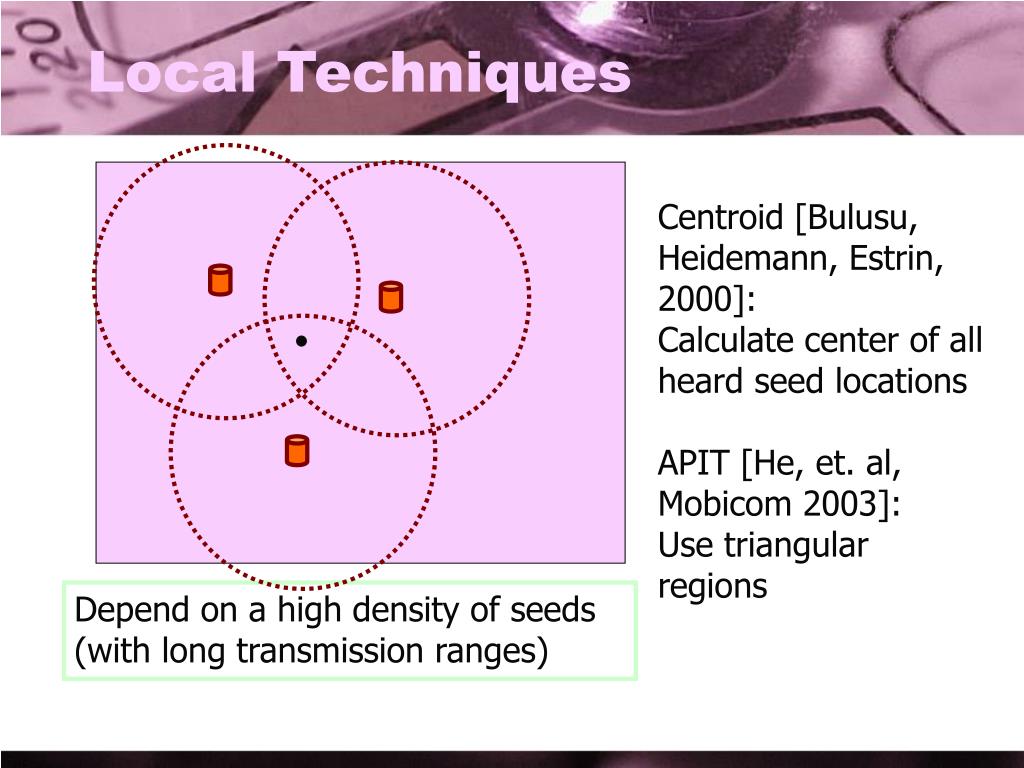 Local Techniques

Centroid [Bulusu, Heidemann, Estrin, 2000]:
Calculate center of all heard seed locations

APIT [He, et. al, Mobicom 2003]:
Use triangular regions

Depend on a high density of seeds (with long transmission ranges)